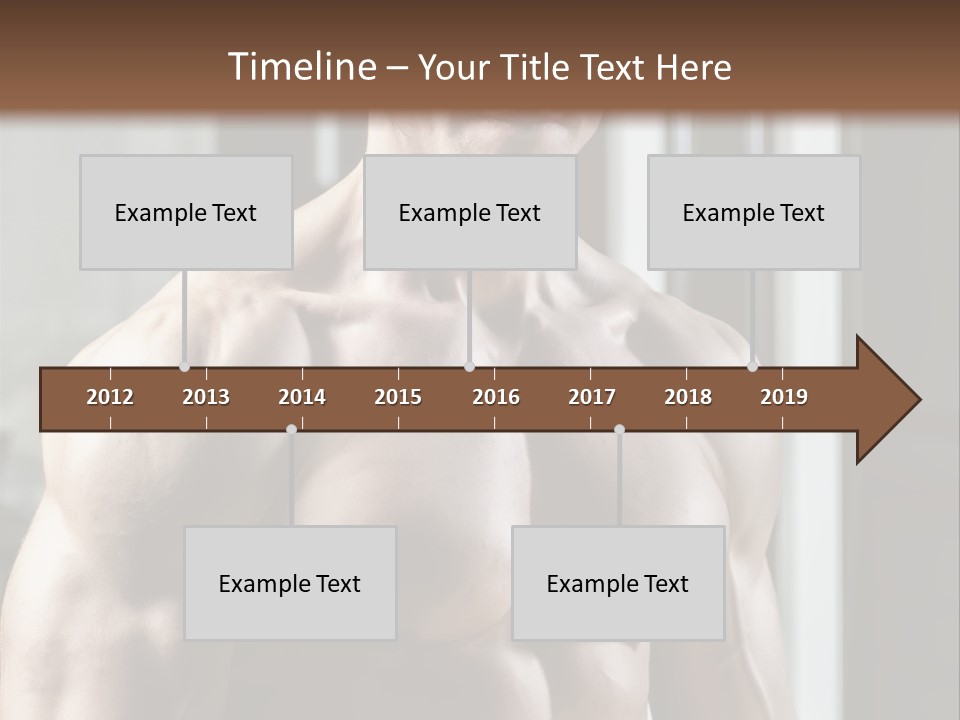 Timeline – Your Title Text Here

Example Text

Example Text

Example Text

2012 2013 2014 2015 2016 2017 2018 2019

Example Text

Example Text